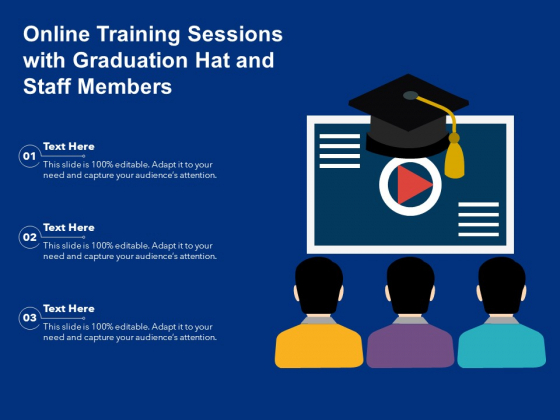 Online Training Sessions with Graduation Hat and Staff Members

01
Text Here
This slide is 100% editable. Adapt it to your need and capture your audience's attention.

02
Text Here
This slide is 100% editable. Adapt it to your need and capture your audience's attention.

03
Text Here
This slide is 100% editable. Adapt it to your need and capture your audience's attention.